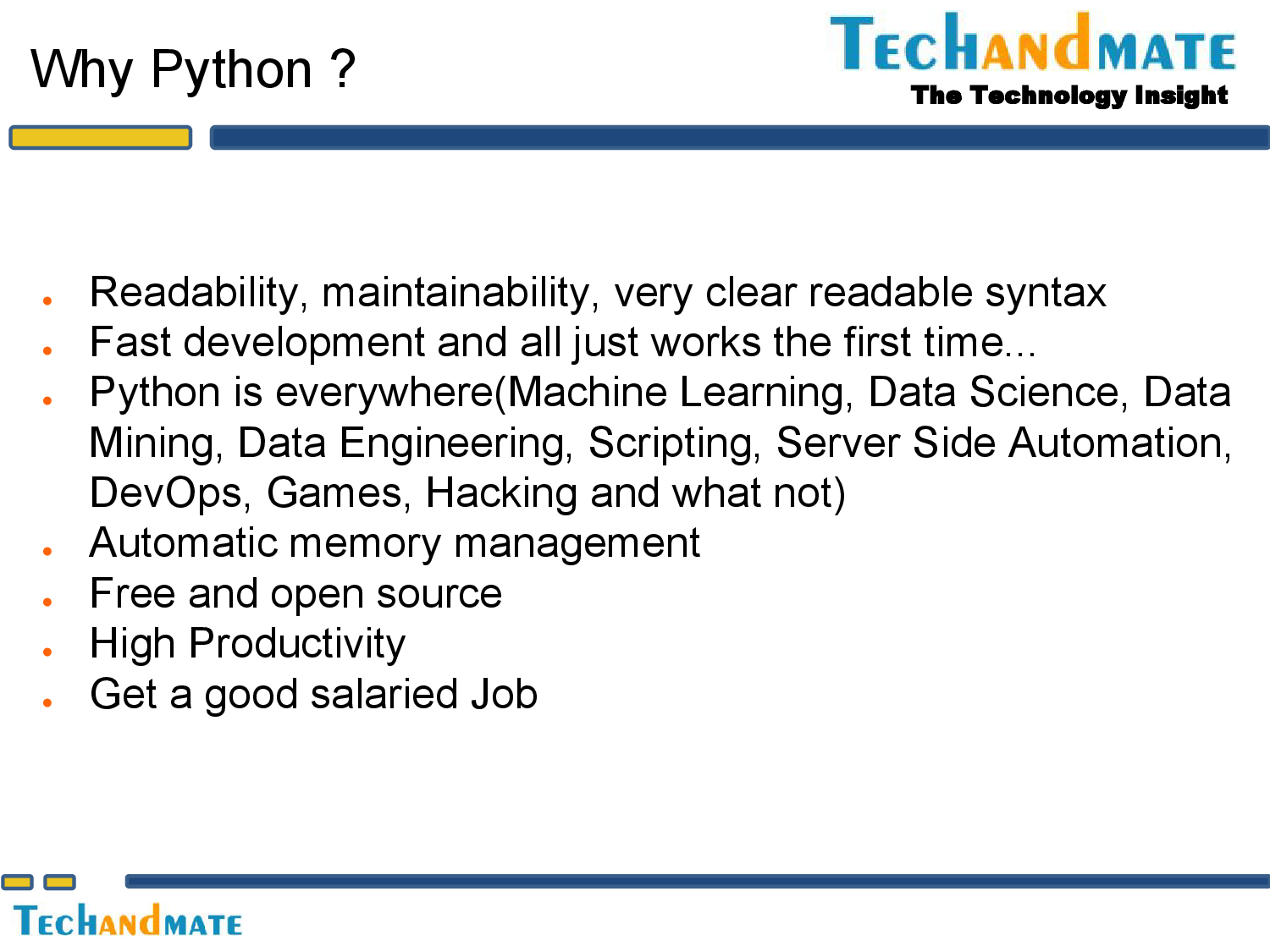 Why Python ?

TECHANDMATE
The Technology Insight

- Readability, maintainability, very clear readable syntax
- Fast development and all just works the first time...
- Python is everywhere(Machine Learning, Data Science, Data Mining, Data Engineering, Scripting, Server Side Automation, DevOps, Games, Hacking and what not)
- Automatic memory management
- Free and open source
- High Productivity
- Get a good salaried Job

TECHANDMATE